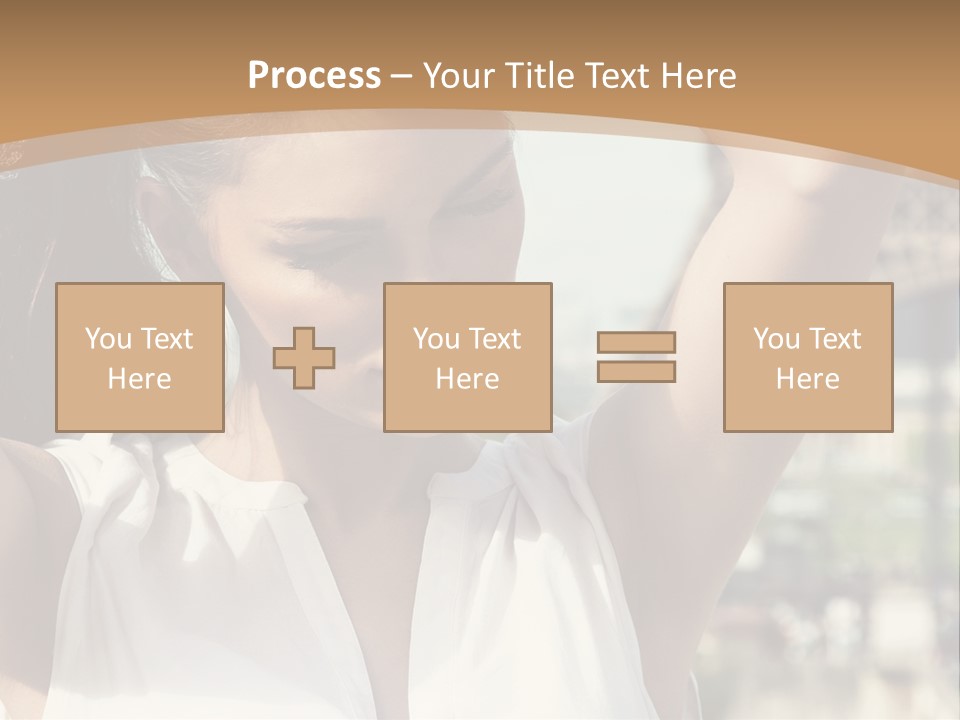 Process – Your Title Text Here

You Text Here

You Text Here

You Text Here